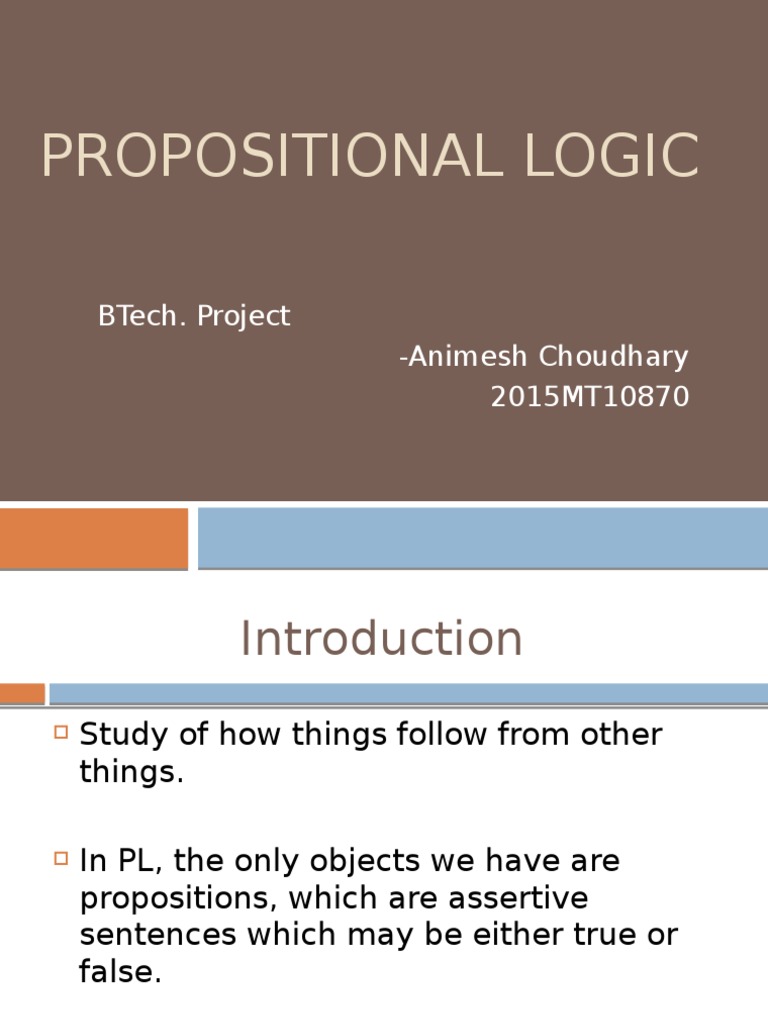 PROPOSITIONAL LOGIC

BTech. Project

-Animesh Choudhary
2015MT10870

Introduction

Study of how things follow from other things.

In PL, the only objects we have are propositions, which are assertive sentences which may be either true or false.